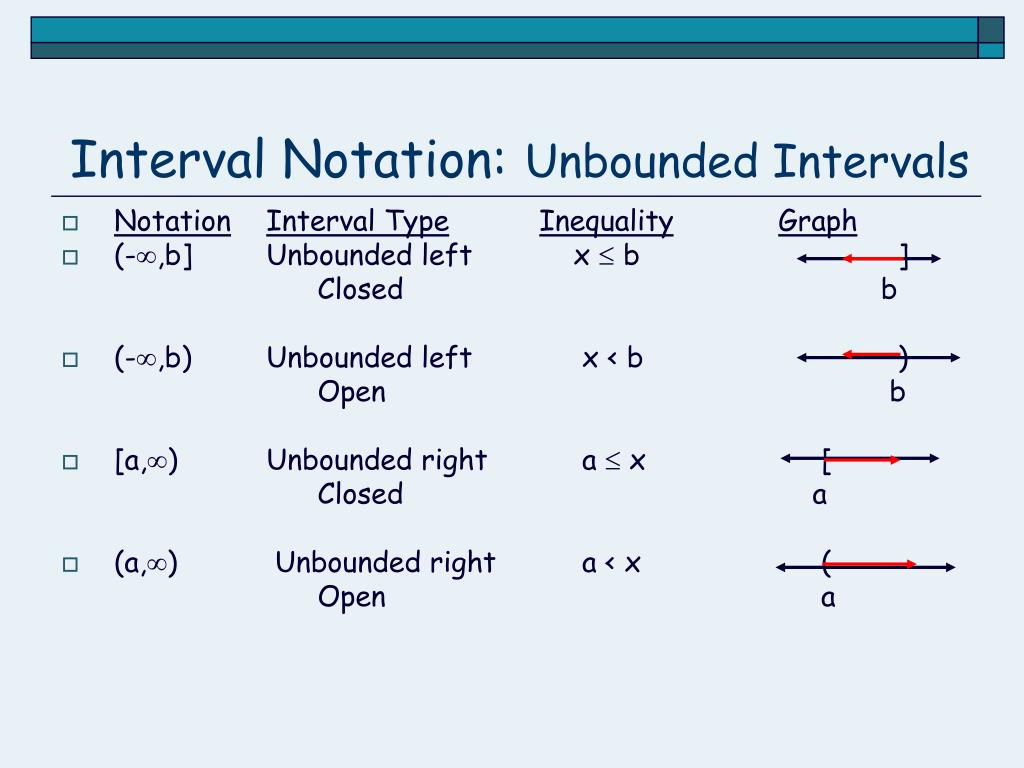 Interval Notation: Unbounded Intervals

| Notation | Interval Type | Inequality | Graph |
|---|---|---|---|
| $(-\infty,b]$ | Unbounded left Closed | $x \le b$ | ] b |
| $(-\infty,b)$ | Unbounded left Open | $x < b$ | ) b |
| $[a,\infty)$ | Unbounded right Closed | $a \le x$ | [ a |
| $(a,\infty)$ | Unbounded right Open | $a < x$ | ( a |